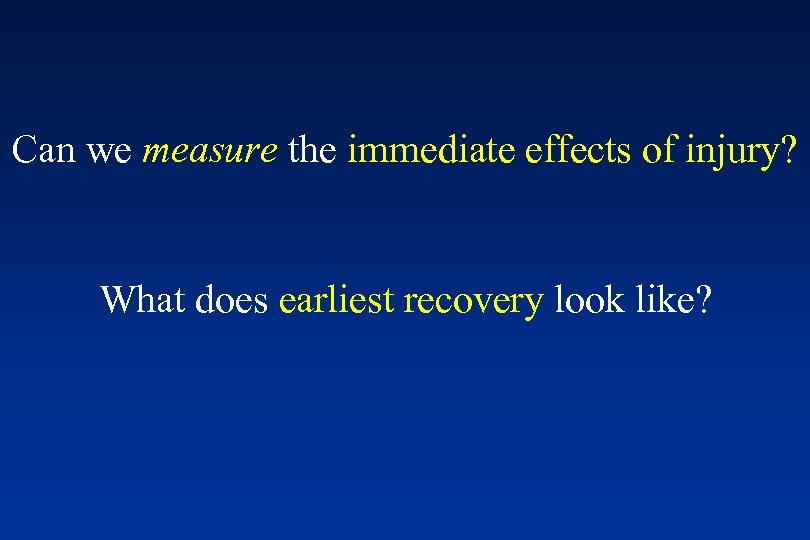 Can we measure the immediate effects of injury?

What does earliest recovery look like?